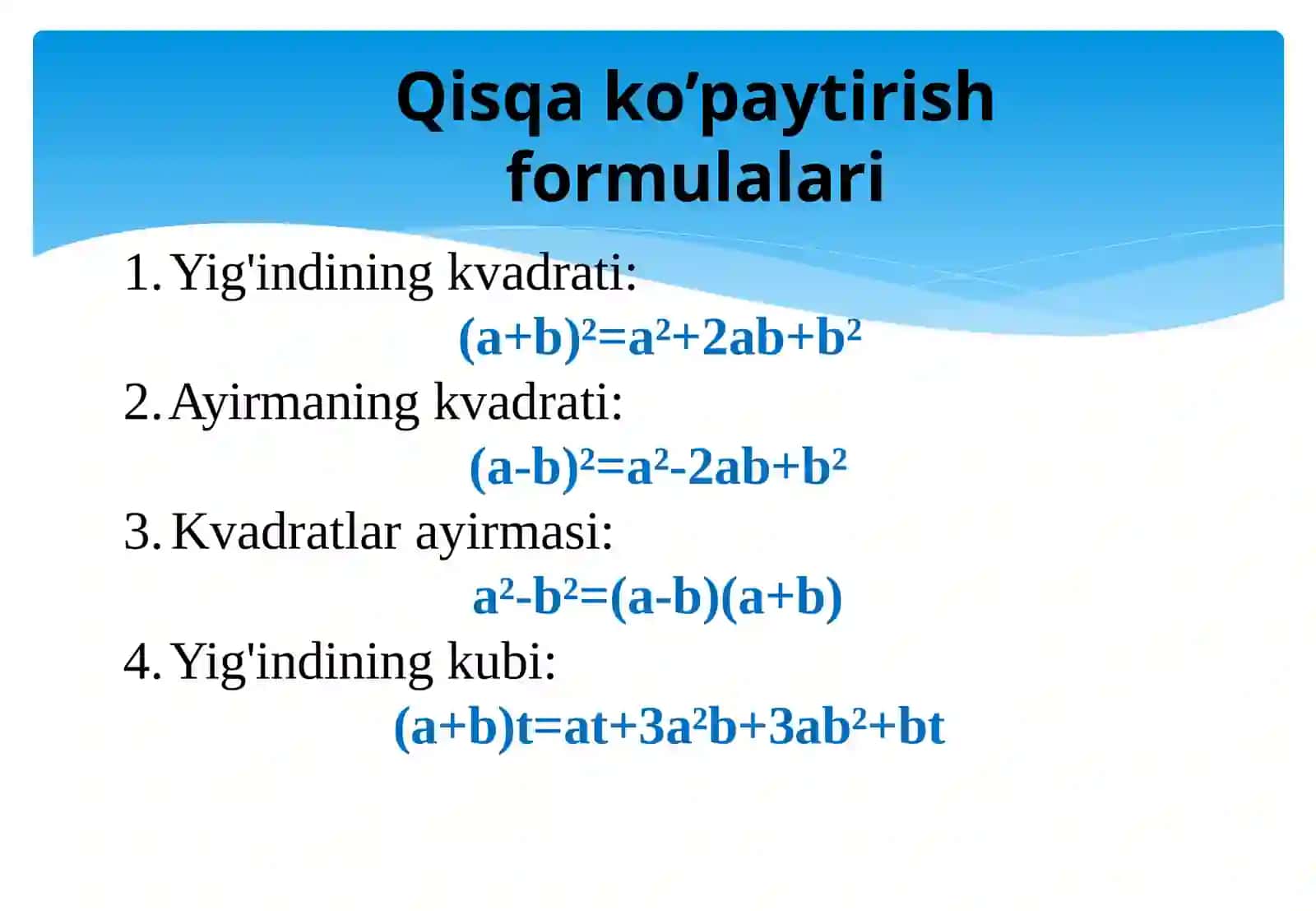 Qisqa ko’paytirish formulalari

1. Yig'indining kvadrati:

$(a+b)^2=a^2+2ab+b^2$

2. Ayirmaning kvadrati:

$(a-b)^2=a^2-2ab+b^2$

3. Kvadratlar ayirmasi:

$a^2-b^2=(a-b)(a+b)$

4. Yig'indining kubi:

$(a+b)t=at+3a^2b+3ab^2+bt$